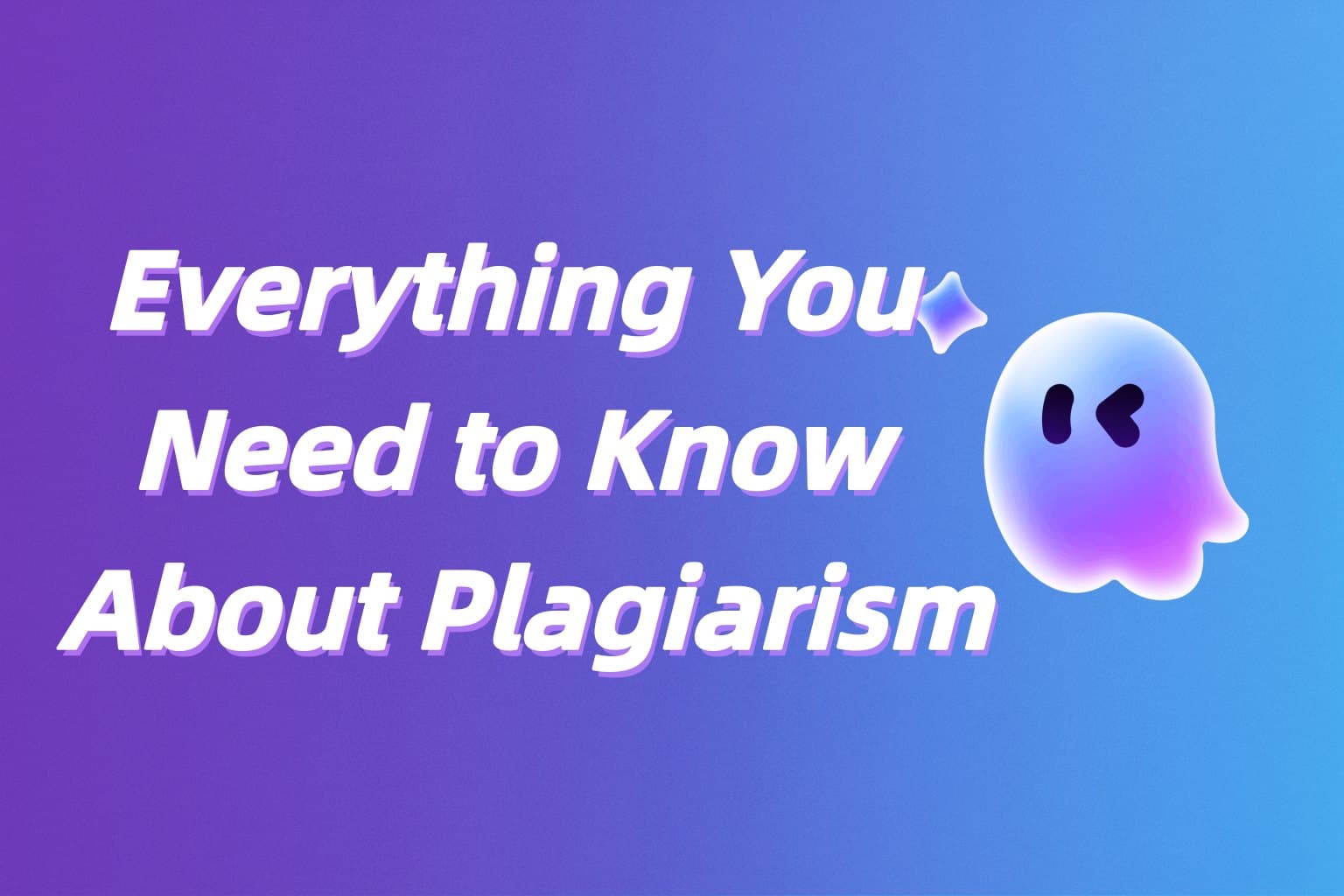 Everything You Need to Know About Plagiarism